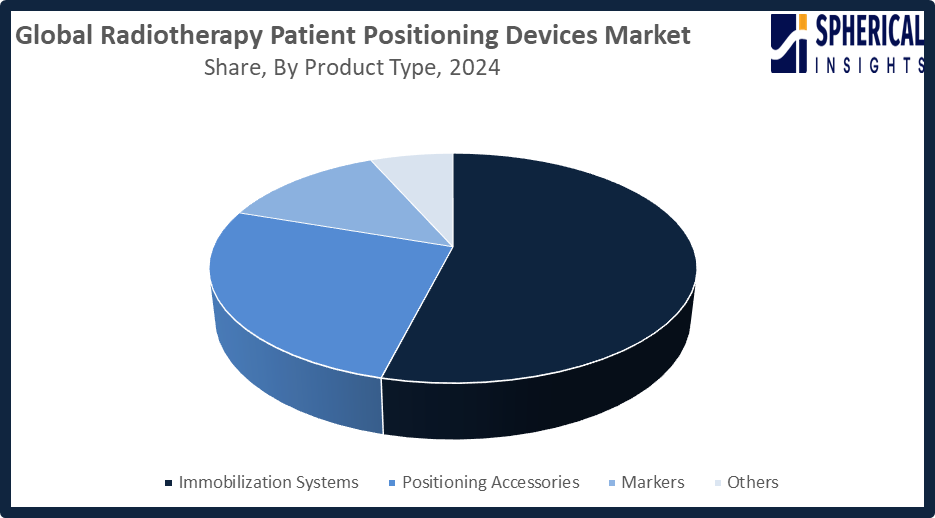 Global Radiotherapy Patient Positioning Devices Market
Share, By Product Type, 2024

SPHERICAL INSIGHTS

Immobilization Systems
Positioning Accessories
Markers
Others